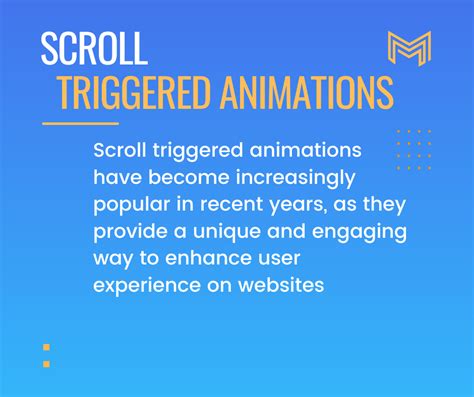 SCROLL
TRIGGERED ANIMATIONS

M

Scroll triggered animations have become increasingly popular in recent years, as they provide a unique and engaging way to enhance user experience on websites